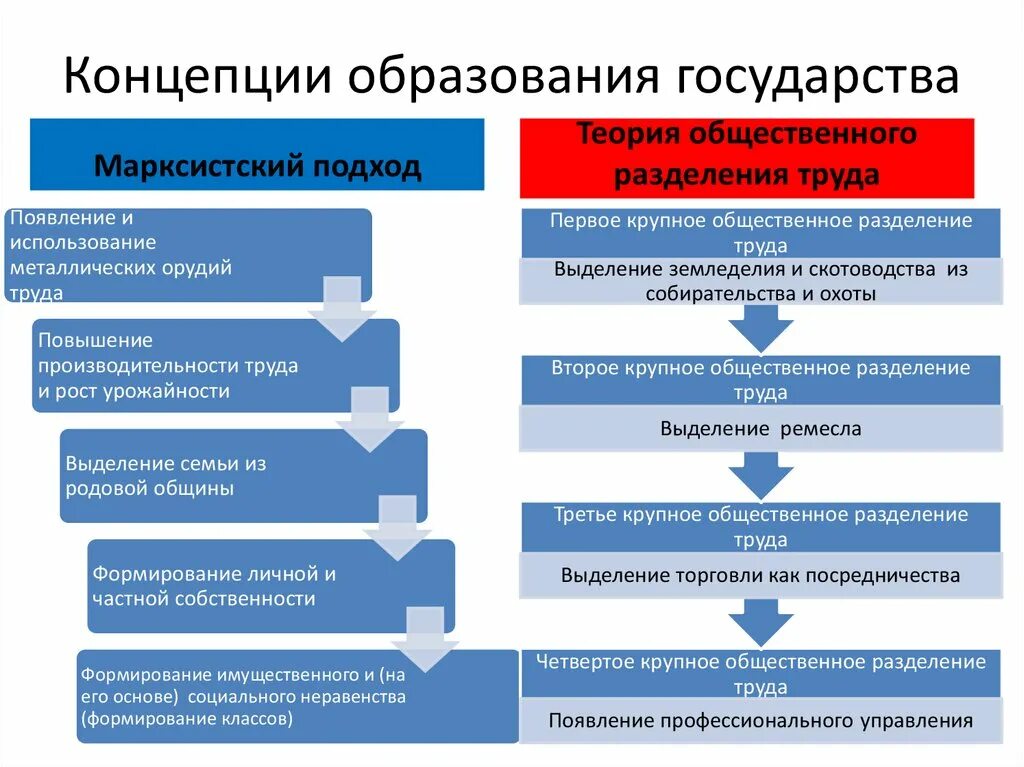 Концепции образования государства

Марксистский подход

Появление и использование металлических орудий труда

Повышение производительности труда и рост урожайности

Выделение семьи из родовой общины

Формирование личной и частной собственности

Формирование имущественного и (на его основе) социального неравенства (формирование классов)

Теория общественного разделения труда

Первое крупное общественное разделение труда

Выделение земледелия и скотоводства из собирательства и охоты

Второе крупное общественное разделение труда

Выделение ремесла

Третье крупное общественное разделение труда

Выделение торговли как посредничества

Четвертое крупное общественное разделение труда

Появление профессионального управления